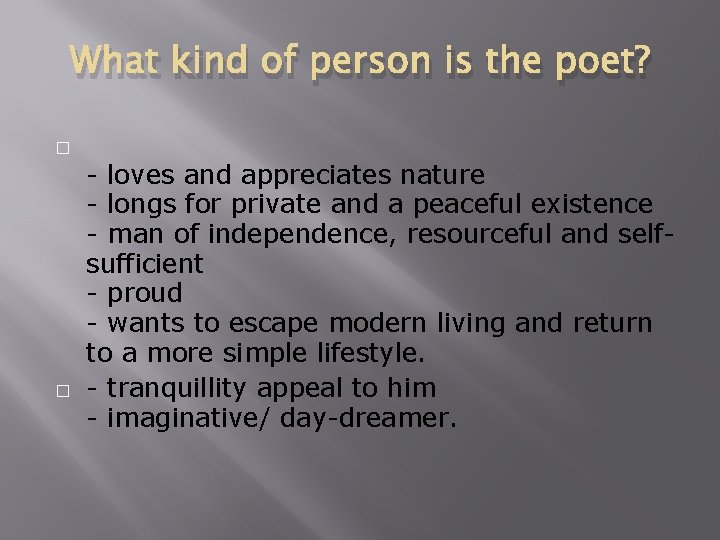 What kind of person is the poet?

- loves and appreciates nature
- longs for private and a peaceful existence
- man of independence, resourceful and self-sufficient
- proud
- wants to escape modern living and return to a more simple lifestyle.

- tranquillity appeal to him
- imaginative/ day-dreamer.